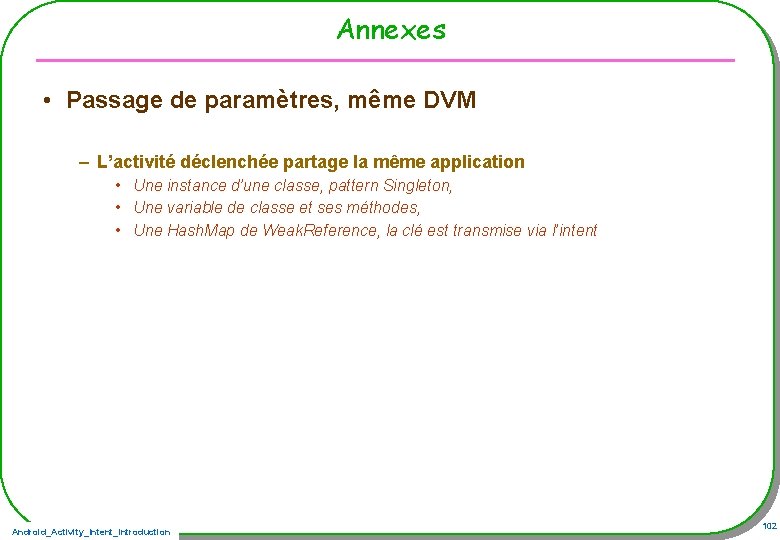 Annexes

• Passage de paramètres, même DVM

– L'activité déclenchée partage la même application
• Une instance d'une classe, pattern Singleton,
• Une variable de classe et ses méthodes,
• Une HashMap de WeakReference, la clé est transmise via l'intent

Android_Activity_Intent_Introduction

102